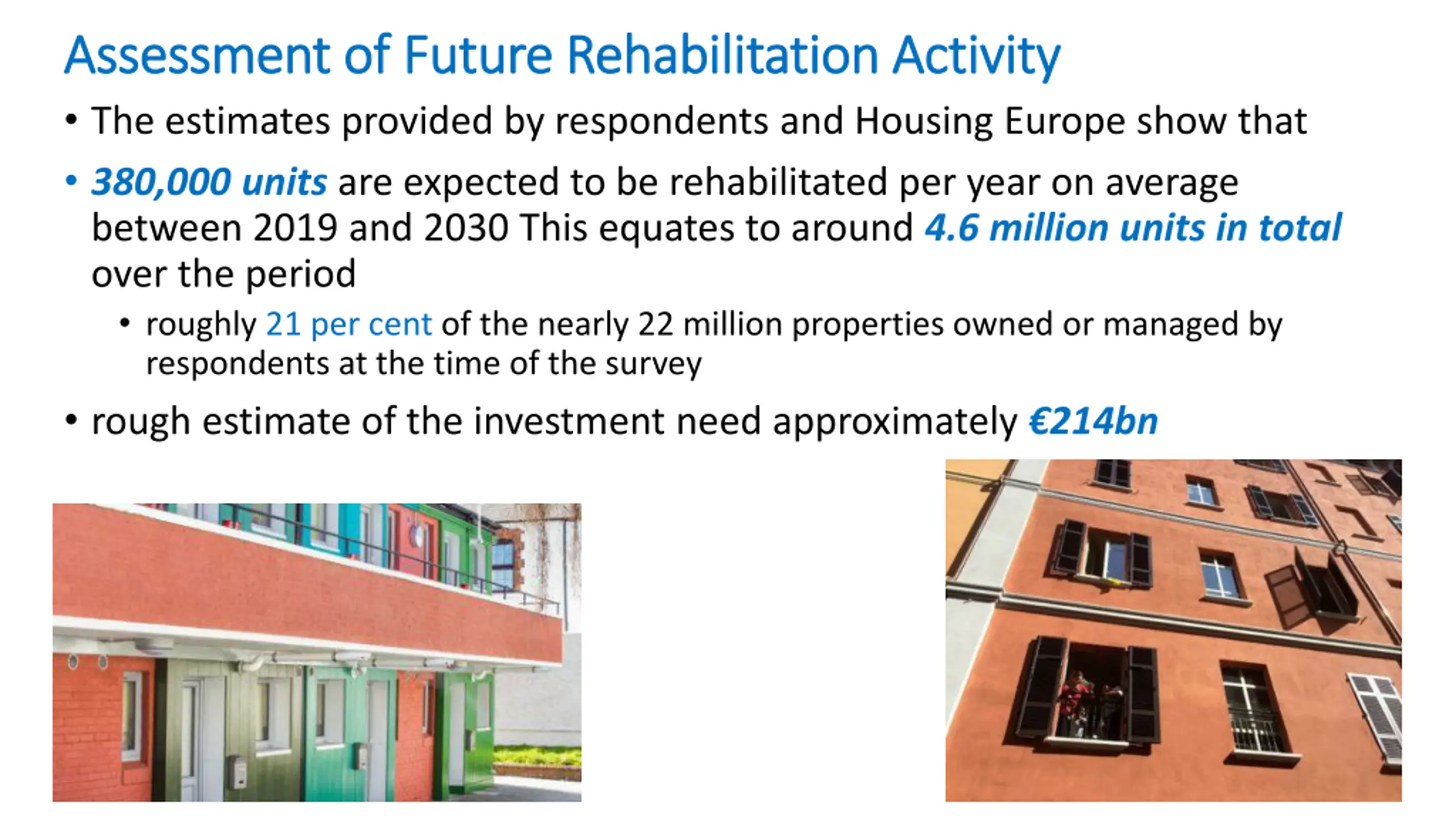 Assessment of Future Rehabilitation Activity

• The estimates provided by respondents and Housing Europe show that

• 380,000 units are expected to be rehabilitated per year on average between 2019 and 2030 This equates to around 4.6 million units in total over the period

• roughly 21 per cent of the nearly 22 million properties owned or managed by respondents at the time of the survey

• rough estimate of the investment need approximately €214bn